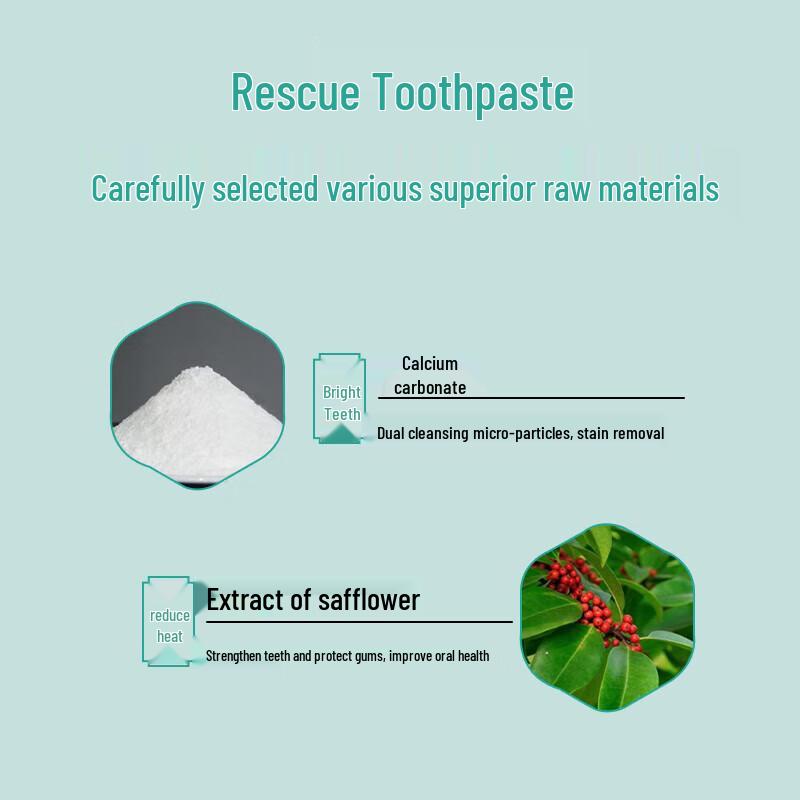 Rescue Toothpaste

Carefully selected various superior raw materials

Bright Teeth

Calcium carbonate

Dual cleansing micro-particles, stain removal

reduce heat

Extract of safflower

Strengthen teeth and protect gums, improve oral health